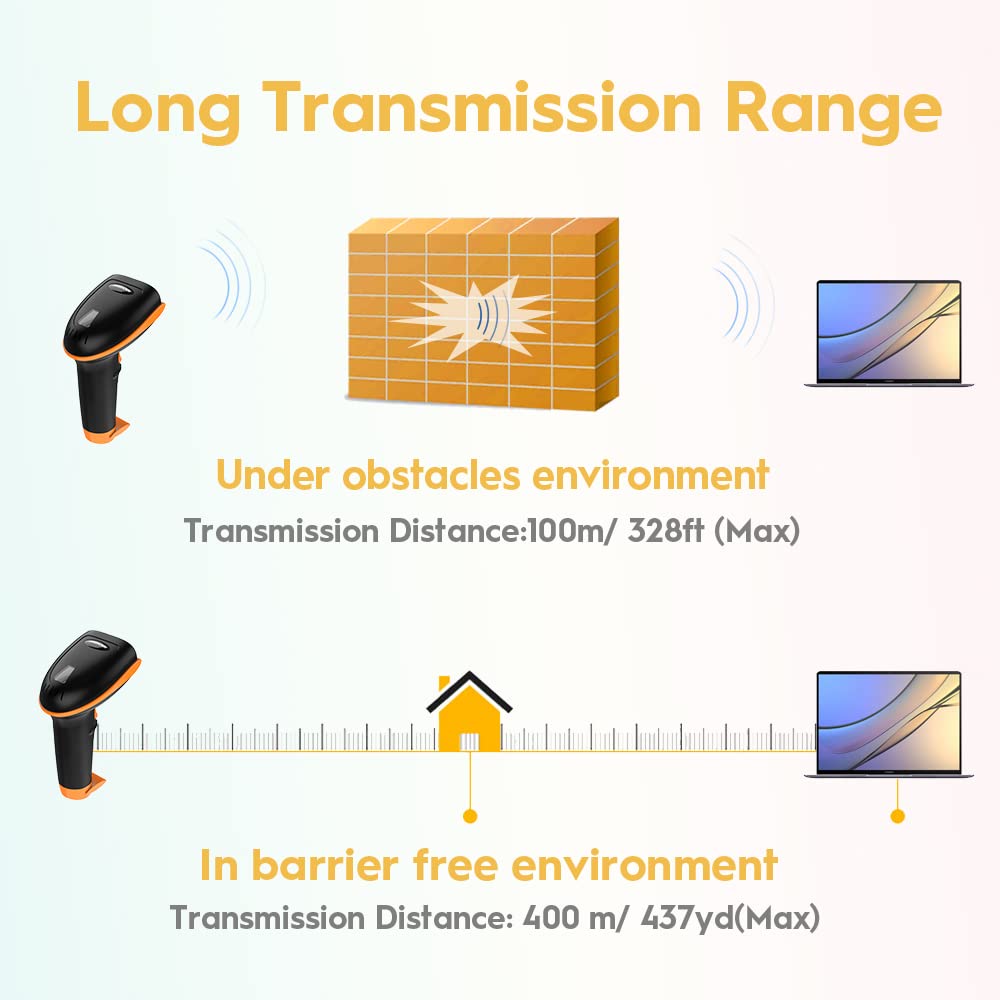 Long Transmission Range

Under obstacles environment

Transmission Distance:100m/ 328ft (Max)

In barrier free environment

Transmission Distance: 400 m/ 437yd(Max)